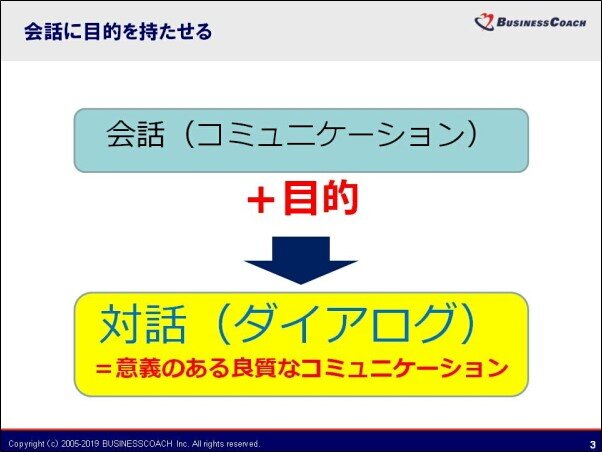 会話に目的を持たせる

BUSINESSCOACH

会話（コミュニケーション）

＋目的

対話（ダイアログ）

＝意義のある良質なコミュニケーション

Copyright (c) 2005-2019 BUSINESSCOACH Inc. All rights reserved.

3